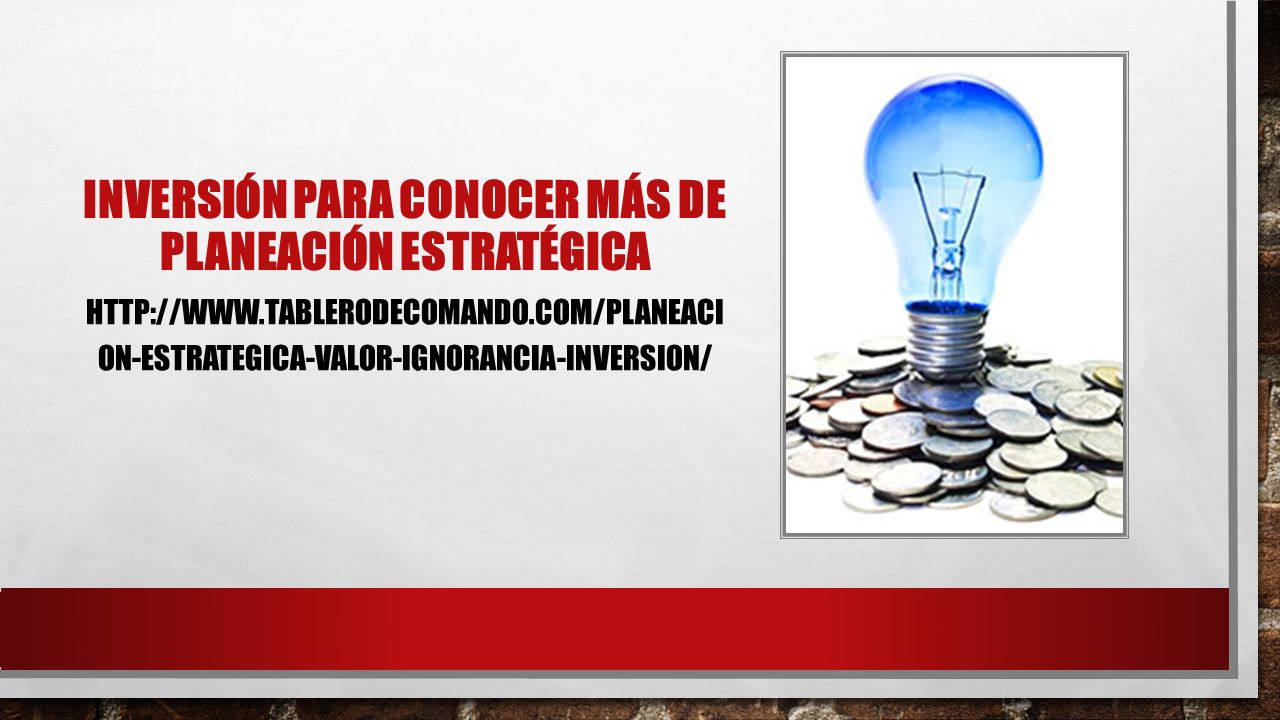 INVERSIÓN PARA CONOCER MÁS DE PLANEACIÓN ESTRATÉGICA

HTTP://WWW.TABLERODECOMANDO.COM/PLANEACION-ESTRATEGICA-VALOR-IGNORANCIA-INVERSION/